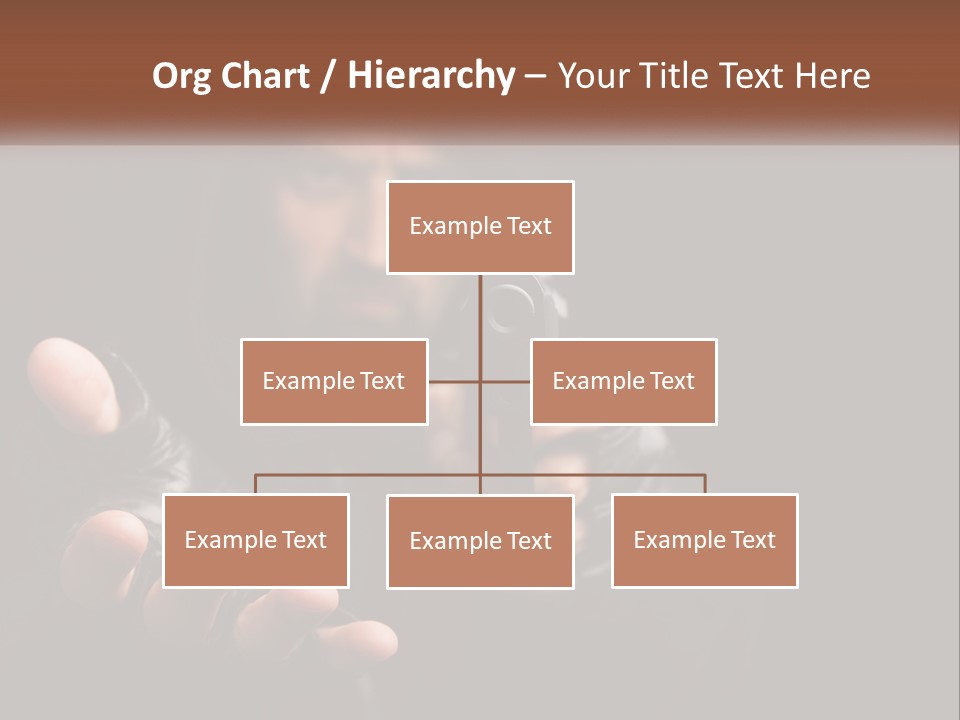 Org Chart / Hierarchy – Your Title Text Here

Example Text

Example Text

Example Text

Example Text

Example Text

Example Text